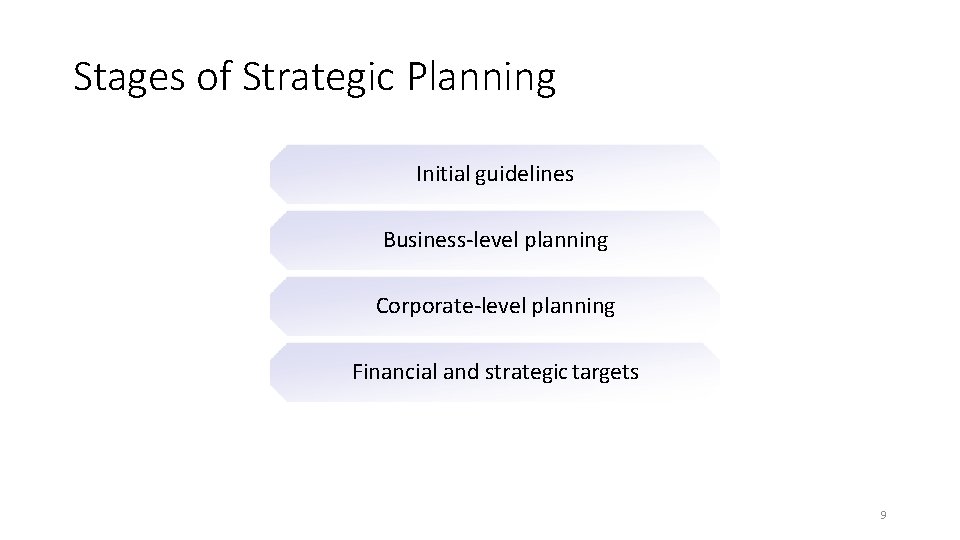 Stages of Strategic Planning

Initial guidelines

Business-level planning

Corporate-level planning

Financial and strategic targets

9